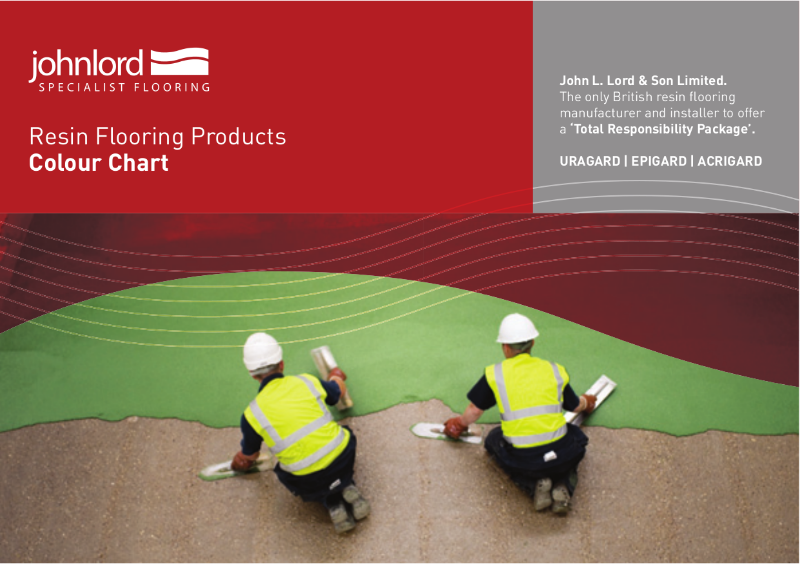 johnlord
SPECIALIST FLOORING

Resin Flooring Products
Colour Chart

John L. Lord & Son Limited.
The only British resin flooring manufacturer and installer to offer a 'Total Responsibility Package'.

URAGARD | EPIGARD | ACRIGARD